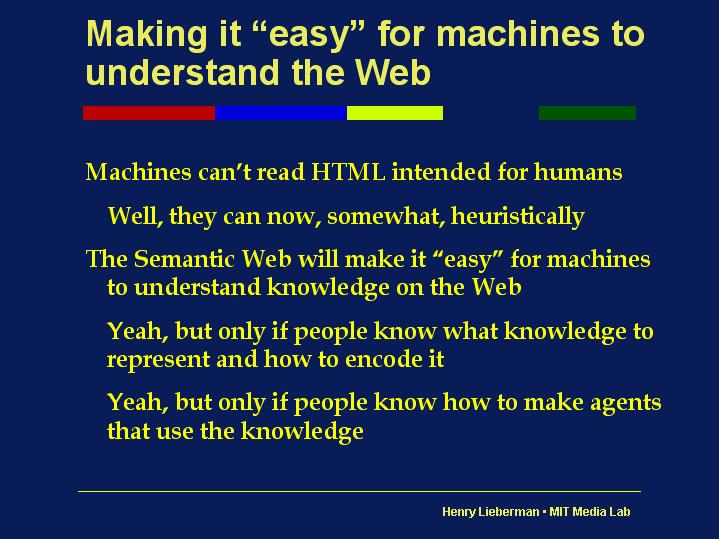 Making it “easy” for machines to understand the Web

Machines can’t read HTML intended for humans

Well, they can now, somewhat, heuristically

The Semantic Web will make it “easy” for machines to understand knowledge on the Web

Yeah, but only if people know what knowledge to represent and how to encode it

Yeah, but only if people know how to make agents that use the knowledge

Henry Lieberman • MIT Media Lab